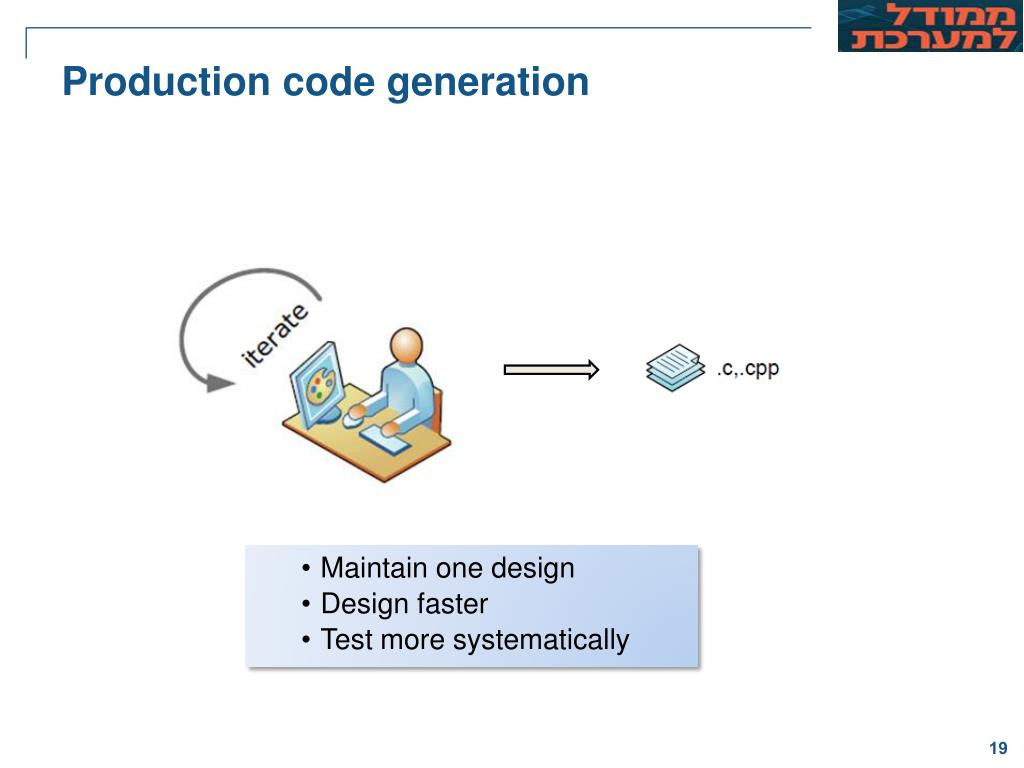 ממודל
למערכת

Production code generation

iterate

.c,.cpp

• Maintain one design
• Design faster
• Test more systematically

19